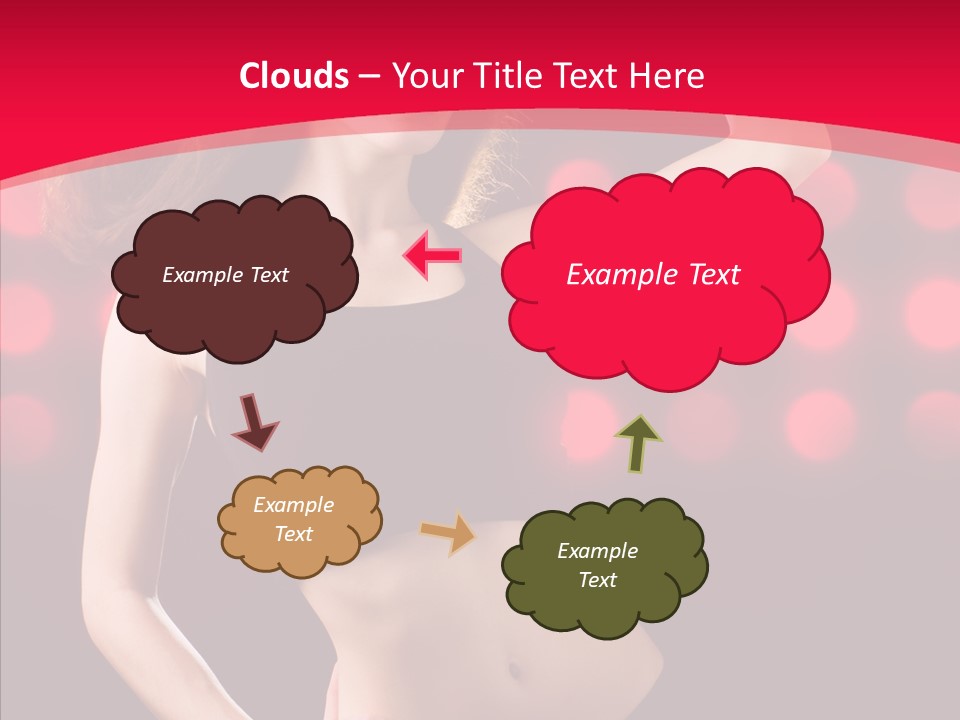 Clouds – Your Title Text Here

Example Text

Example Text

Example Text

Example Text